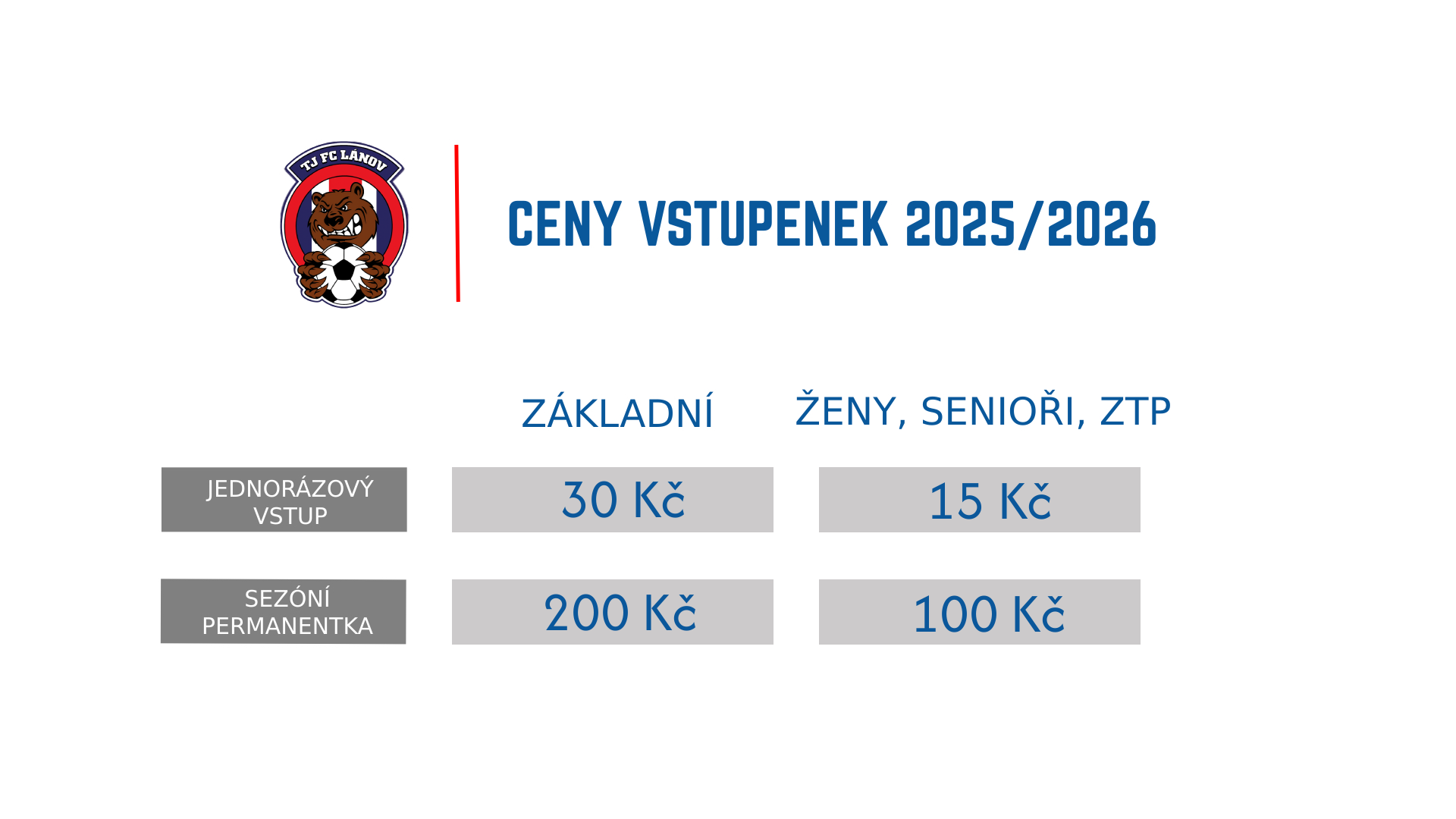 TJ FC LÁNOV

CENY VSTUPENEK 2025/2026

| | ZÁKLADNÍ | ŽENY, SENIOŘI, ZTP |
|---|---|---|
| JEDNORÁZOVÝ VSTUP | 30 Kč | 15 Kč |
| SEZÓNÍ PERMANENTKA | 200 Kč | 100 Kč |